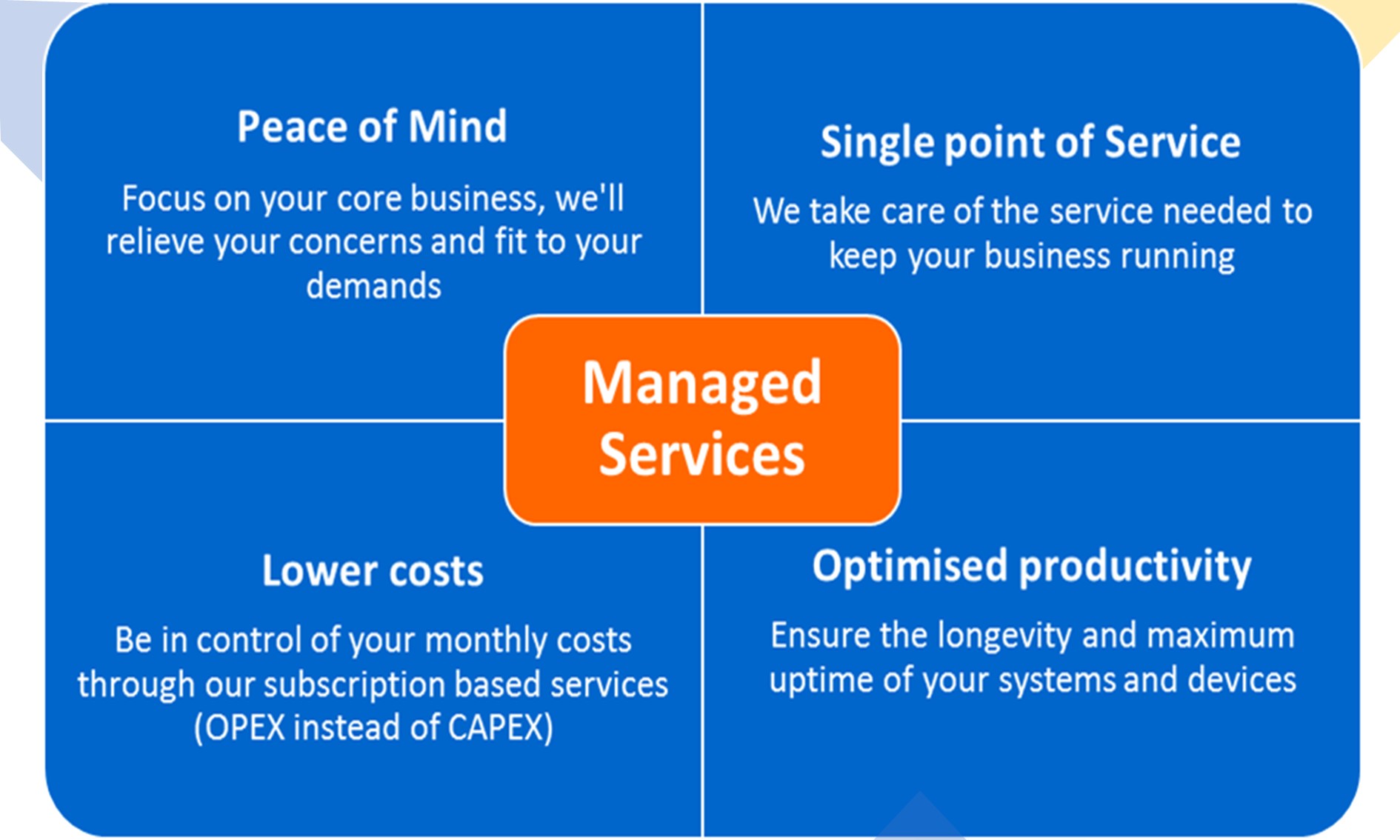 Peace of Mind

Focus on your core business, we'll relieve your concerns and fit to your demands

Single point of Service

We take care of the service needed to keep your business running

Managed Services

Lower costs

Be in control of your monthly costs through our subscription based services (OPEX instead of CAPEX)

Optimised productivity

Ensure the longevity and maximum uptime of your systems and devices